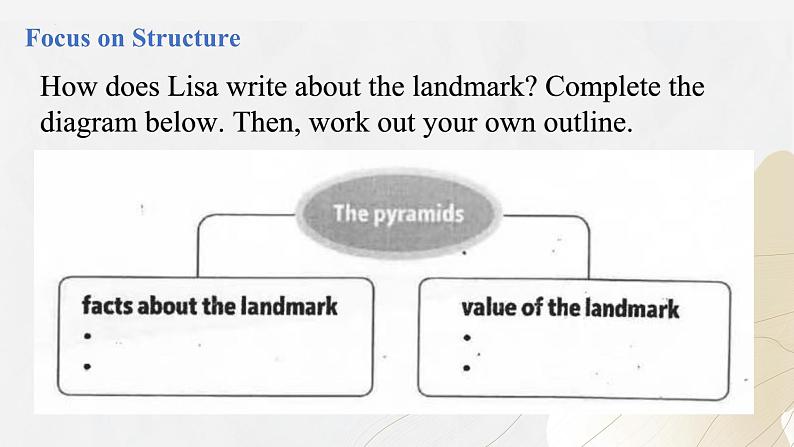 Focus on Structure

How does Lisa write about the landmark? Complete the diagram below. Then, work out your own outline.

The pyramids

facts about the landmark
•
•

value of the landmark
•
•